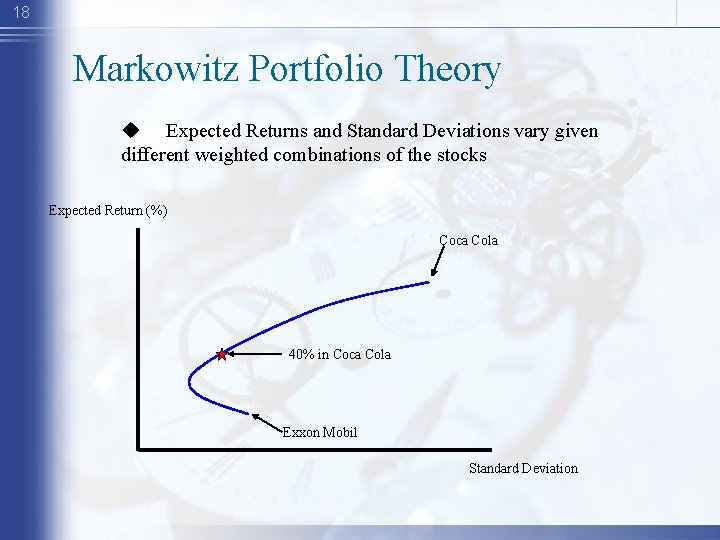 18

Markowitz Portfolio Theory

◆ Expected Returns and Standard Deviations vary given different weighted combinations of the stocks

Expected Return (%)

Coca Cola

40% in Coca Cola

Exxon Mobil

Standard Deviation